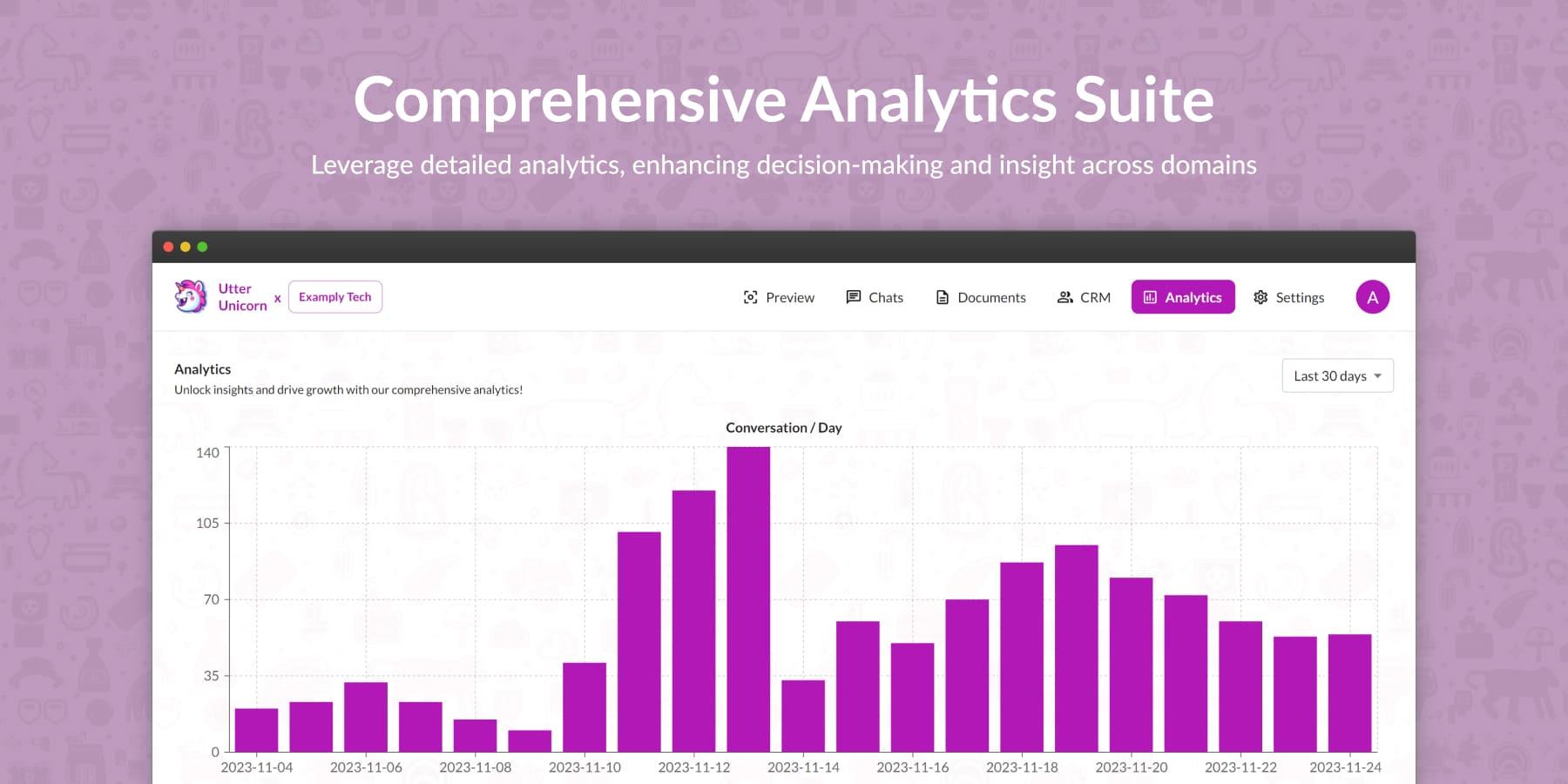 Comprehensive Analytics Suite

Leverage detailed analytics, enhancing decision-making and insight across domains

Utter Unicorn x Examply Tech

Preview Chats Documents CRM Analytics Settings A

Analytics
Unlock insights and drive growth with our comprehensive analytics!

Last 30 days

Conversation / Day

140
105
70
35
0

2023-11-04 2023-11-06 2023-11-08 2023-11-10 2023-11-12 2023-11-14 2023-11-16 2023-11-18 2023-11-20 2023-11-22 2023-11-24